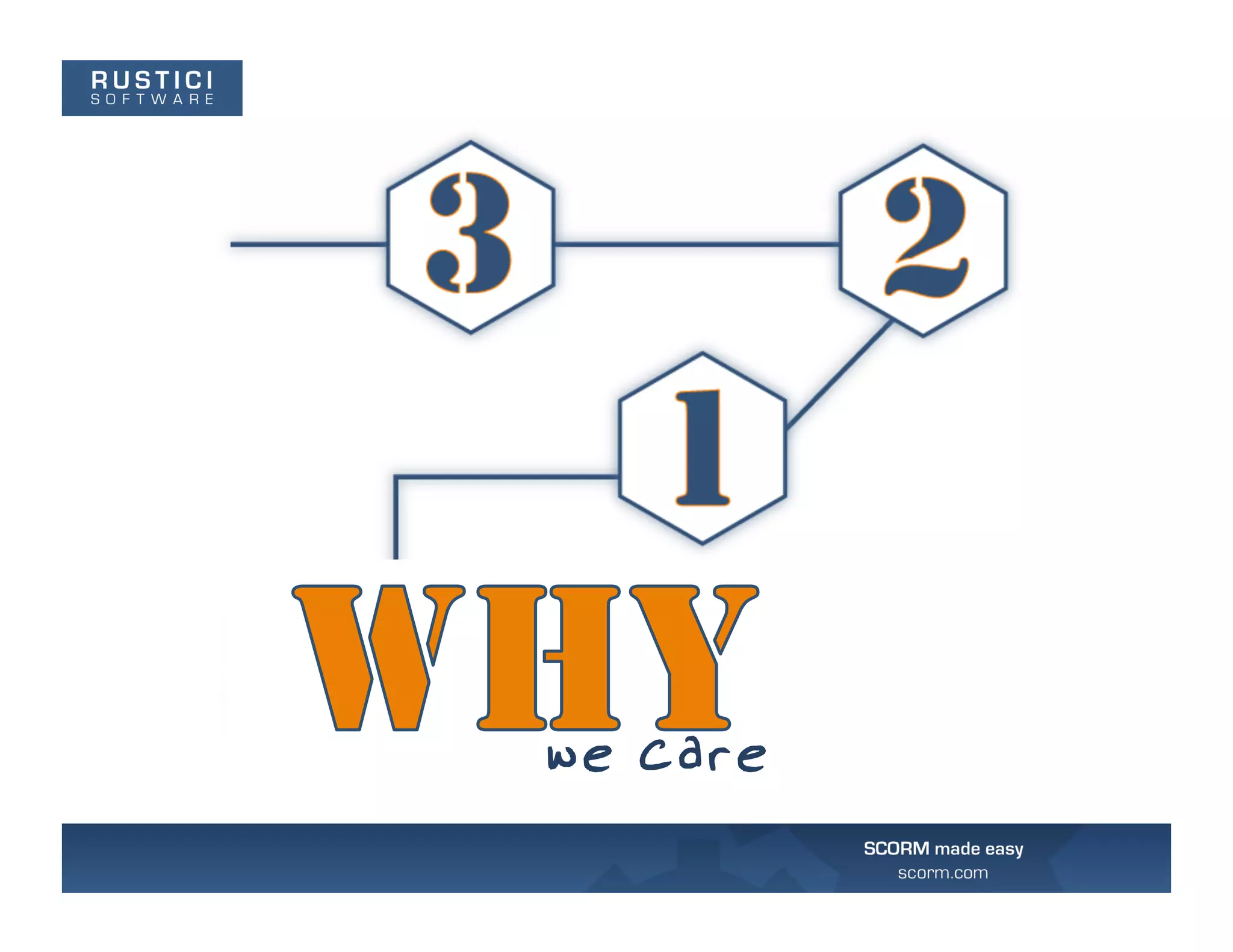 RUSTICI
SOFTWARE

3

2

1

WHY
we care

SCORM made easy
scorm.com